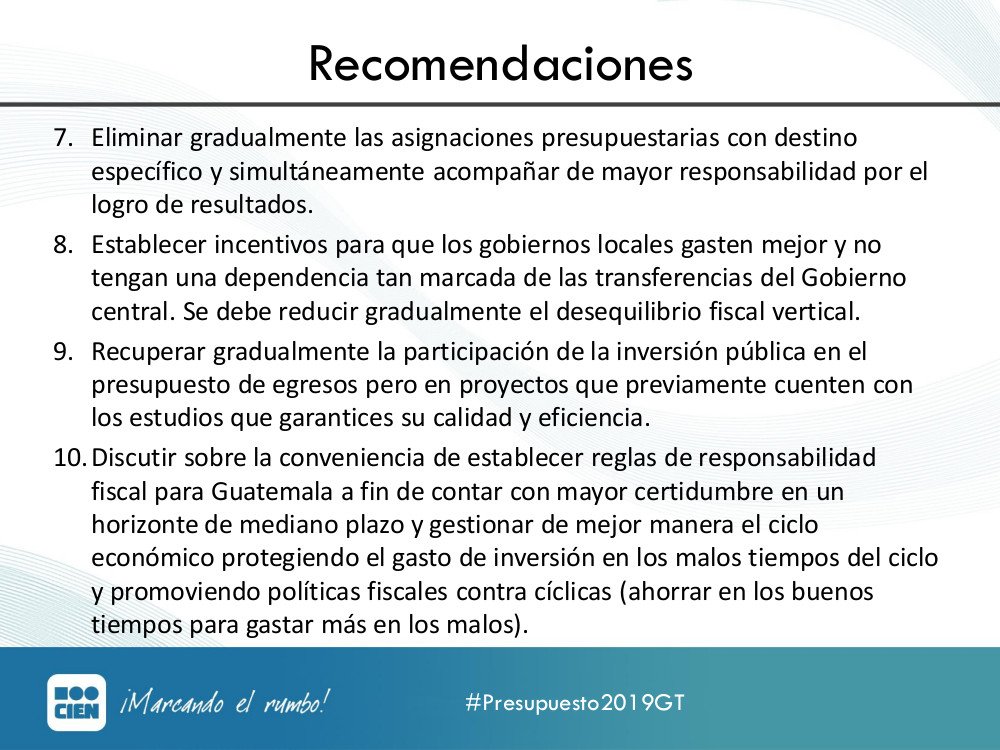 Recomendaciones

7. Eliminar gradualmente las asignaciones presupuestarias con destino específico y simultáneamente acompañar de mayor responsabilidad por el logro de resultados.

8. Establecer incentivos para que los gobiernos locales gasten mejor y no tengan una dependencia tan marcada de las transferencias del Gobierno central. Se debe reducir gradualmente el desequilibrio fiscal vertical.

9. Recuperar gradualmente la participación de la inversión pública en el presupuesto de egresos pero en proyectos que previamente cuenten con los estudios que garantices su calidad y eficiencia.

10. Discutir sobre la conveniencia de establecer reglas de responsabilidad fiscal para Guatemala a fin de contar con mayor certidumbre en un horizonte de mediano plazo y gestionar de mejor manera el ciclo económico protegiendo el gasto de inversión en los malos tiempos del ciclo y promoviendo políticas fiscales contra cíclicas (ahorrar en los buenos tiempos para gastar más en los malos).

CIEN ¡Marcando el rumbo!

#Presupuesto2019GT